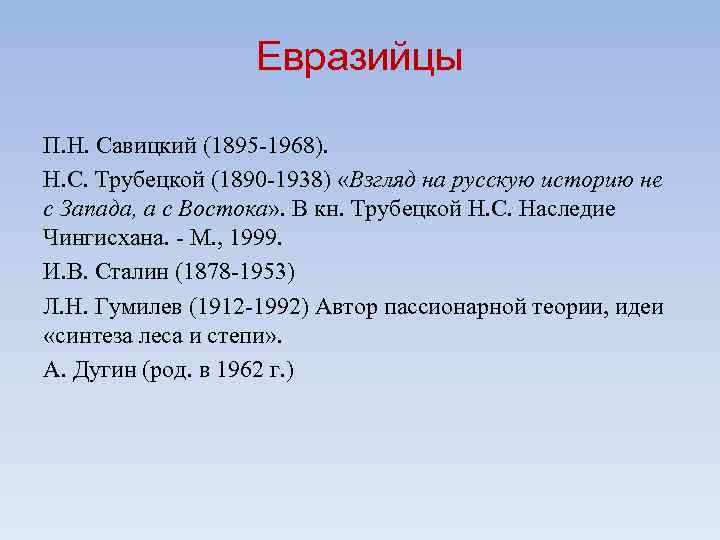 Евразийцы

П.Н. Савицкий (1895-1968).

Н.С. Трубецкой (1890-1938) «Взгляд на русскую историю не с Запада, а с Востока». В кн. Трубецкой Н.С. Наследие Чингисхана. - М., 1999.

И.В. Сталин (1878-1953)

Л.Н. Гумилев (1912-1992) Автор пассионарной теории, идеи «синтеза леса и степи».

А. Дугин (род. в 1962 г.)